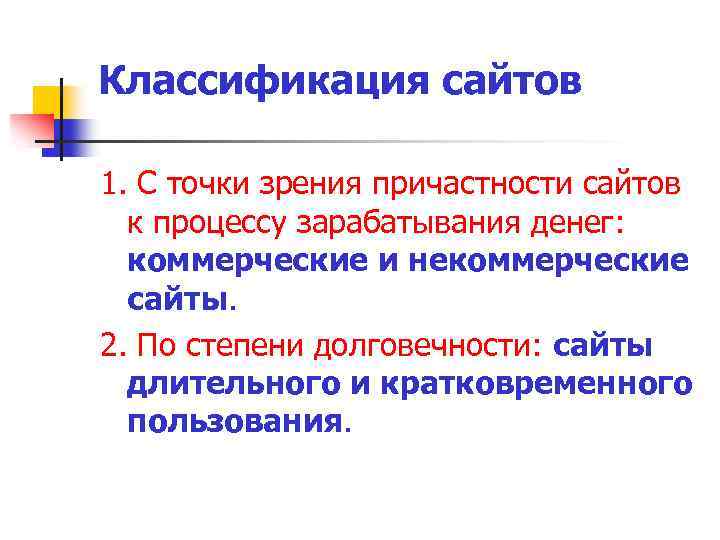 Классификация сайтов

1. С точки зрения причастности сайтов к процессу зарабатывания денег: коммерческие и некоммерческие сайты.

2. По степени долговечности: сайты длительного и кратковременного пользования.